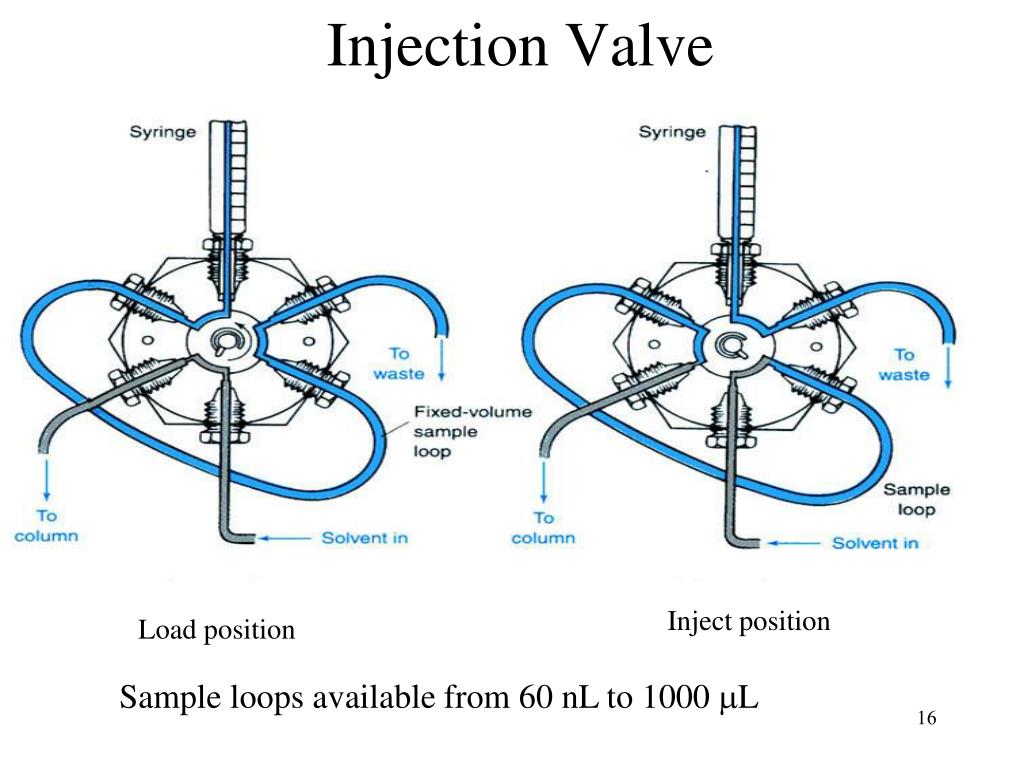 Injection Valve

Syringe

To waste

Fixed-volume sample loop

To column

Solvent in

Syringe

To waste

Sample loop

To column

Solvent in

Load position

Inject position

Sample loops available from 60 nL to 1000 μL

16